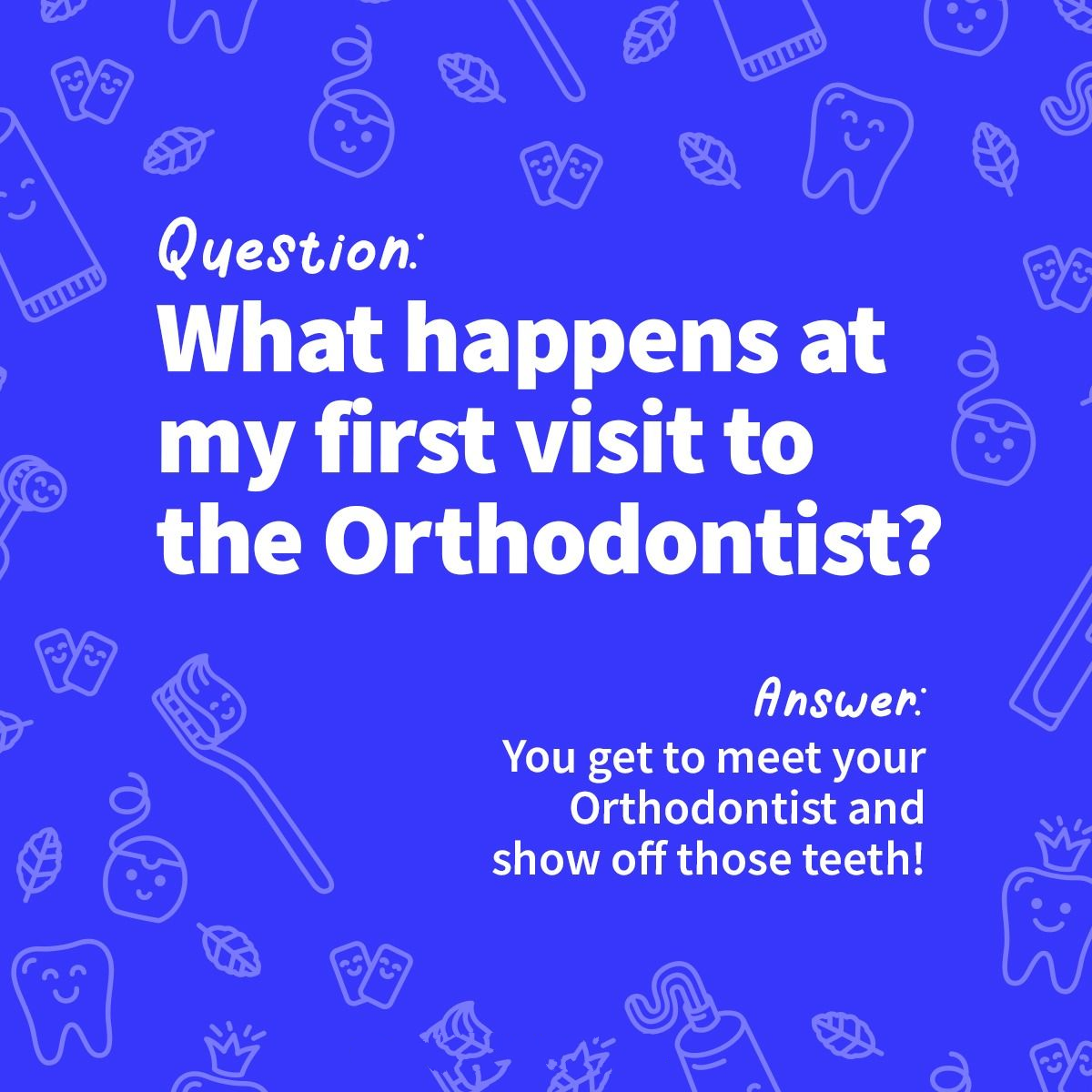 Question:

What happens at my first visit to the Orthodontist?

Answer:

You get to meet your Orthodontist and show off those teeth!